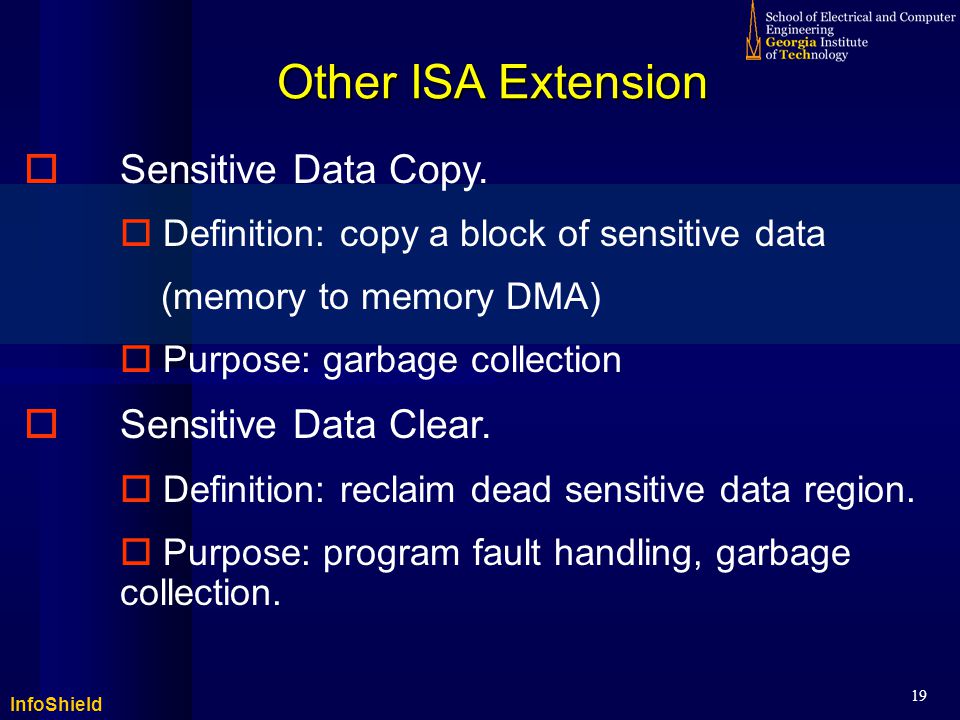 School of Electrical and Computer Engineering
Georgia Institute of Technology

Other ISA Extension

Sensitive Data Copy.

Definition: copy a block of sensitive data (memory to memory DMA)

Purpose: garbage collection

Sensitive Data Clear.

Definition: reclaim dead sensitive data region.

Purpose: program fault handling, garbage collection.

InfoShield

19